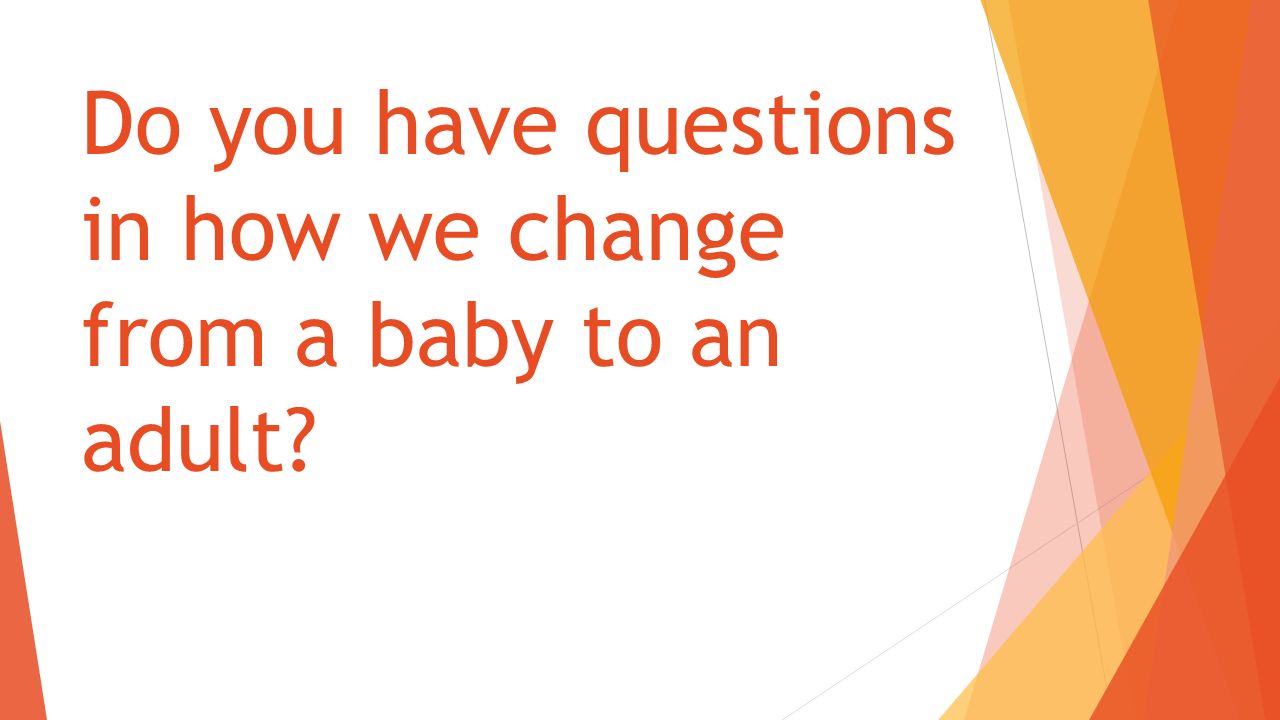 Do you have questions in how we change from a baby to an adult?